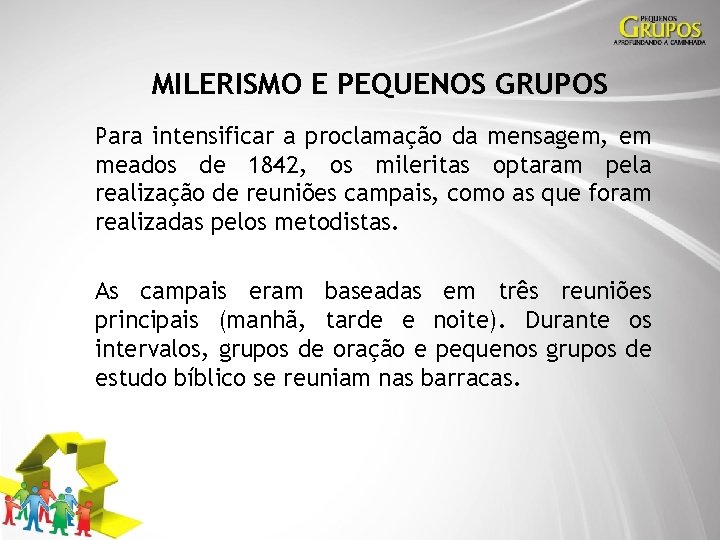 PEQUENOS
GRUPOS
APROFUNDANDO A CAMINHADA

MILERISMO E PEQUENOS GRUPOS

Para intensificar a proclamação da mensagem, em meados de 1842, os mileritas optaram pela realização de reuniões campais, como as que foram realizadas pelos metodistas.

As campais eram baseadas em três reuniões principais (manhã, tarde e noite). Durante os intervalos, grupos de oração e pequenos grupos de estudo bíblico se reuniam nas barracas.